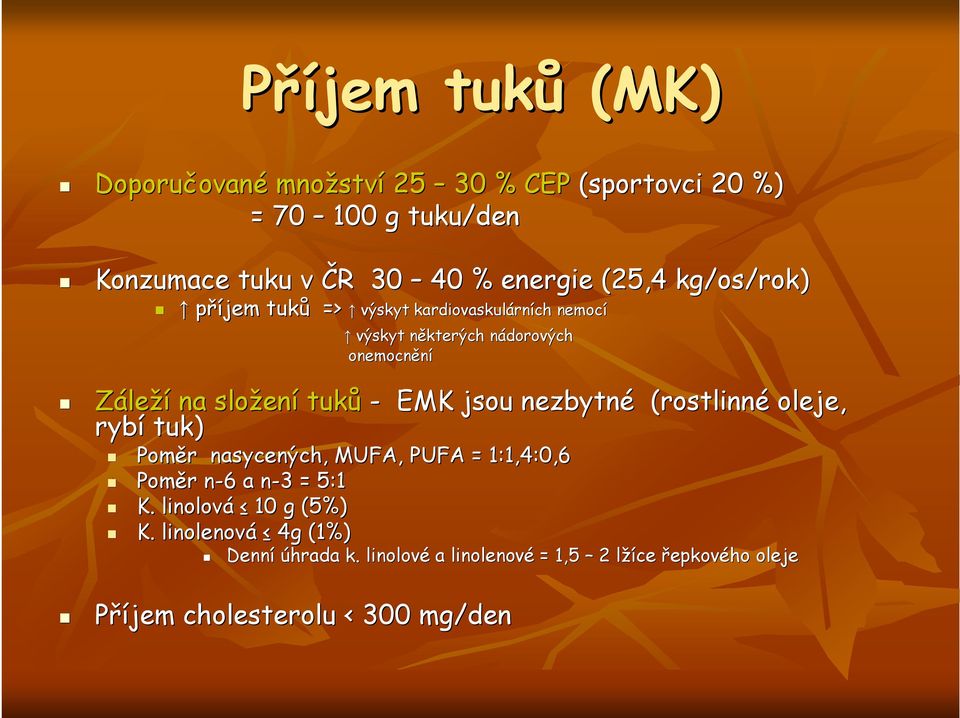 Příjem tuků (MK)

Doporučované množství 25 – 30 % CEP (sportovci 20 %) = 70 – 100 g tuku/den

Konzumace tuku v ČR 30 – 40 % energie (25,4 kg/os/rok)

↑ příjem tuků => ↑ výskyt kardiovaskulárních nemocí
↑ výskyt některých nádorových onemocnění

Záleží na složení tuků - EMK jsou nezbytné (rostlinné oleje, rybí tuk)

Poměr nasycených, MUFA, PUFA = 1:1,4:0,6

Poměr n-6 a n-3 = 5:1

K. linolová ≤ 10 g (5%)

K. linolenová ≤ 4g (1%)

Denní úhrada k. linolové a linolenové = 1,5 – 2 lžíce řepkového oleje

Příjem cholesterolu < 300 mg/den